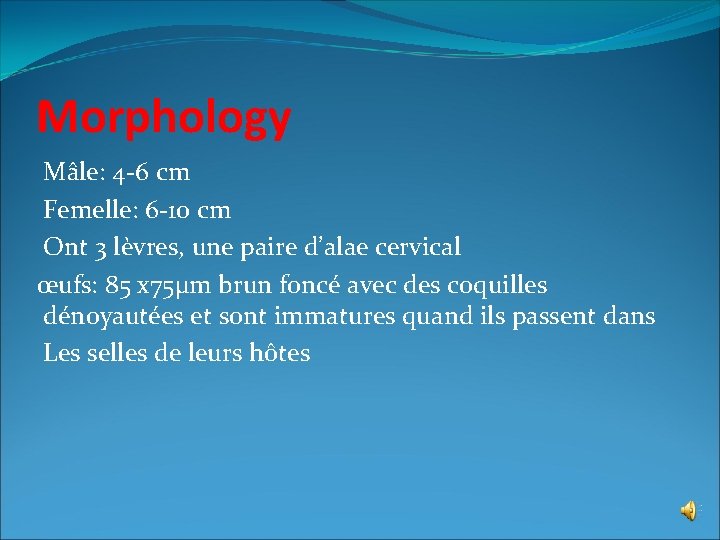 Morphology

Mâle: 4-6 cm

Femelle: 6-10 cm

Ont 3 lèvres, une paire d'alae cervical

œufs: 85 x75µm brun foncé avec des coquilles dénoyautées et sont immatures quand ils passent dans Les selles de leurs hôtes